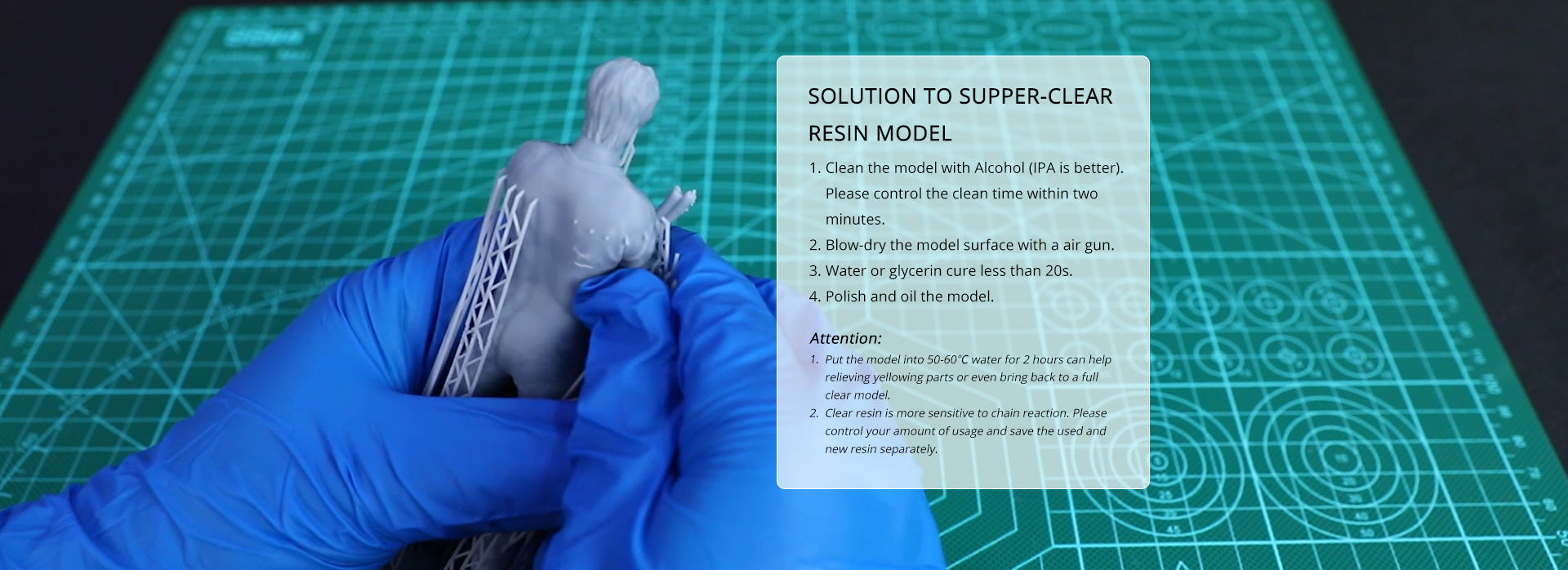 SOLUTION TO SUPPER-CLEAR RESIN MODEL

1. Clean the model with Alcohol (IPA is better). Please control the clean time within two minutes.
2. Blow-dry the model surface with a air gun.
3. Water or glycerin cure less than 20s.
4. Polish and oil the model.

Attention:

1. Put the model into 50-60℃ water for 2 hours can help relieving yellowing parts or even bring back to a full clear model.
2. Clear resin is more sensitive to chain reaction. Please control your amount of usage and save the used and new resin separately.